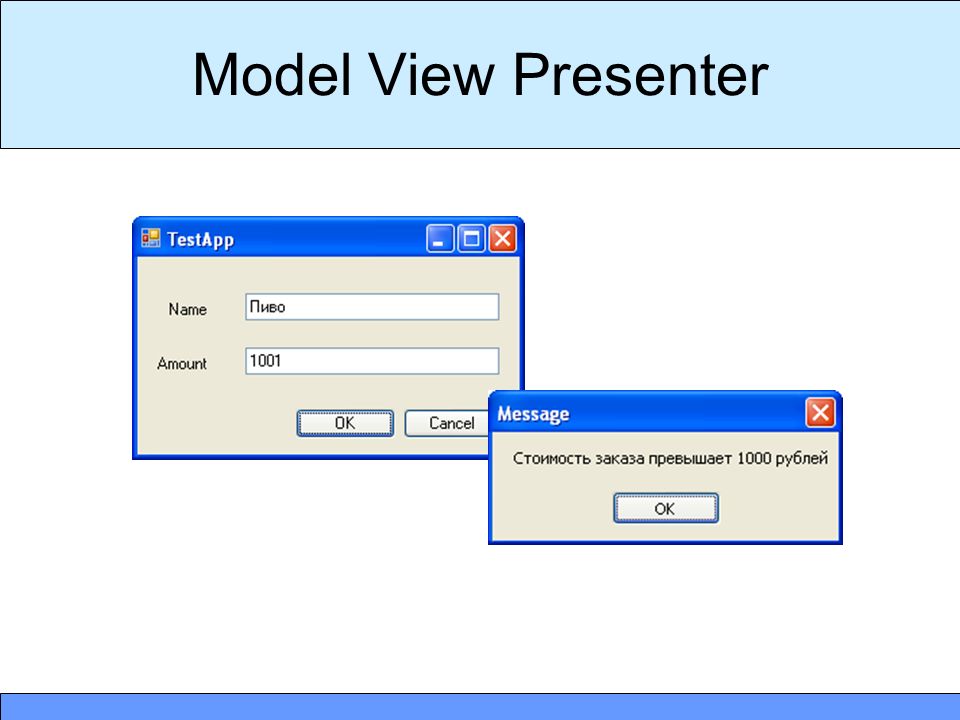 Model View Presenter

TestApp

Name Пиво

Amount 1001

OK Cancel

Message

Стоимость заказа превышает 1000 рублей

OK